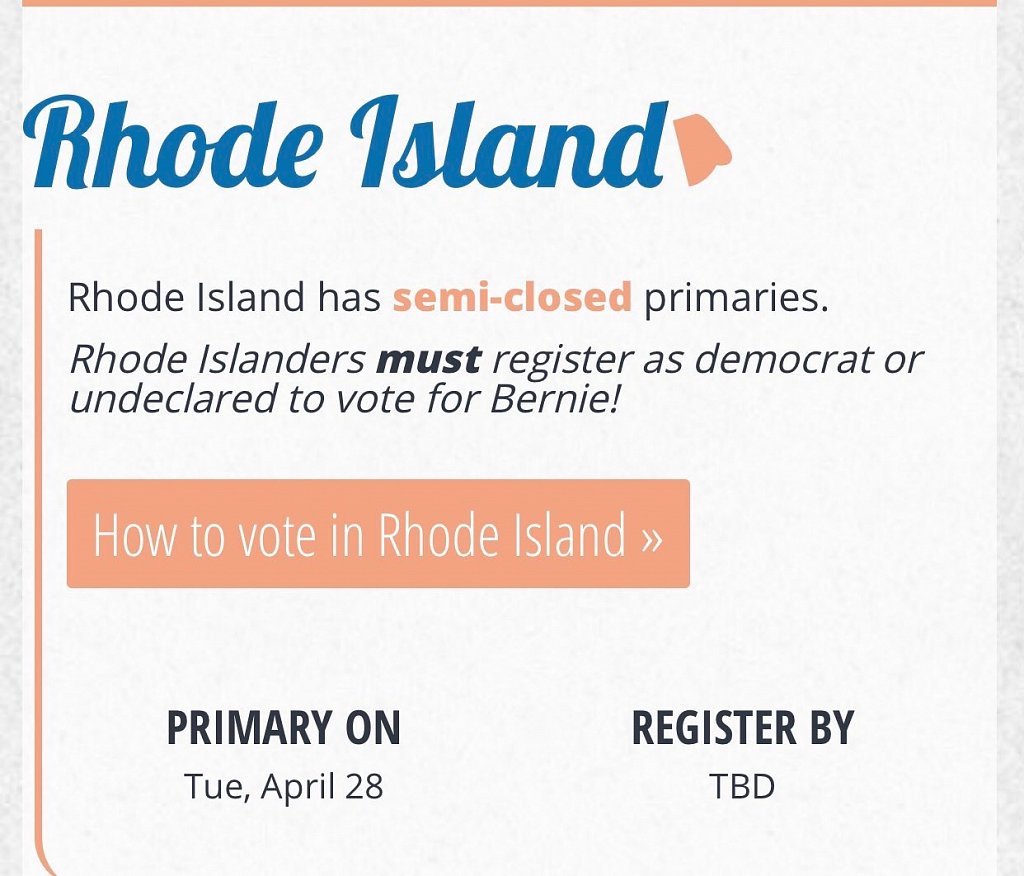 Rhode Island

Rhode Island has semi-closed primaries.

Rhode Islanders must register as democrat or undeclared to vote for Bernie!

How to vote in Rhode Island »

PRIMARY ON
Tue, April 28

REGISTER BY
TBD